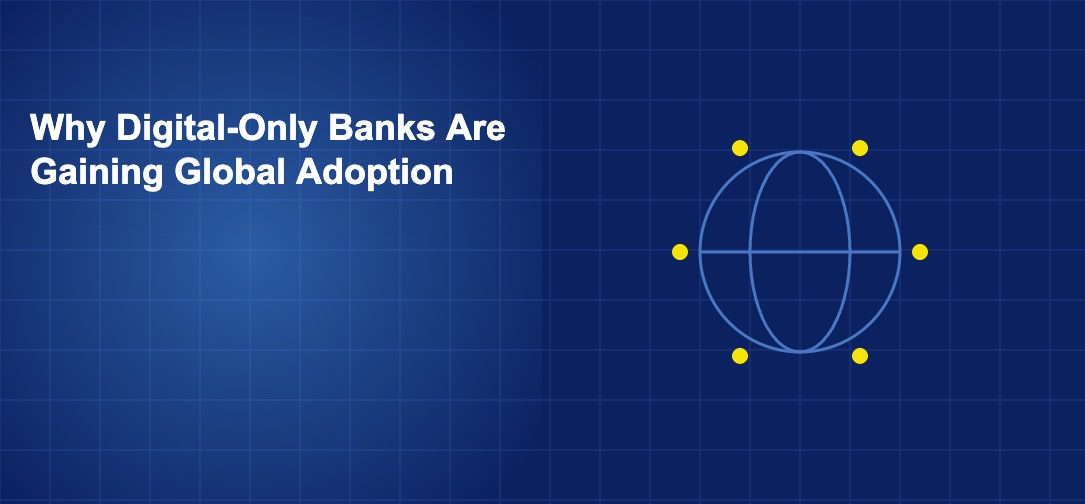 Why Digital-Only Banks Are Gaining Global Adoption